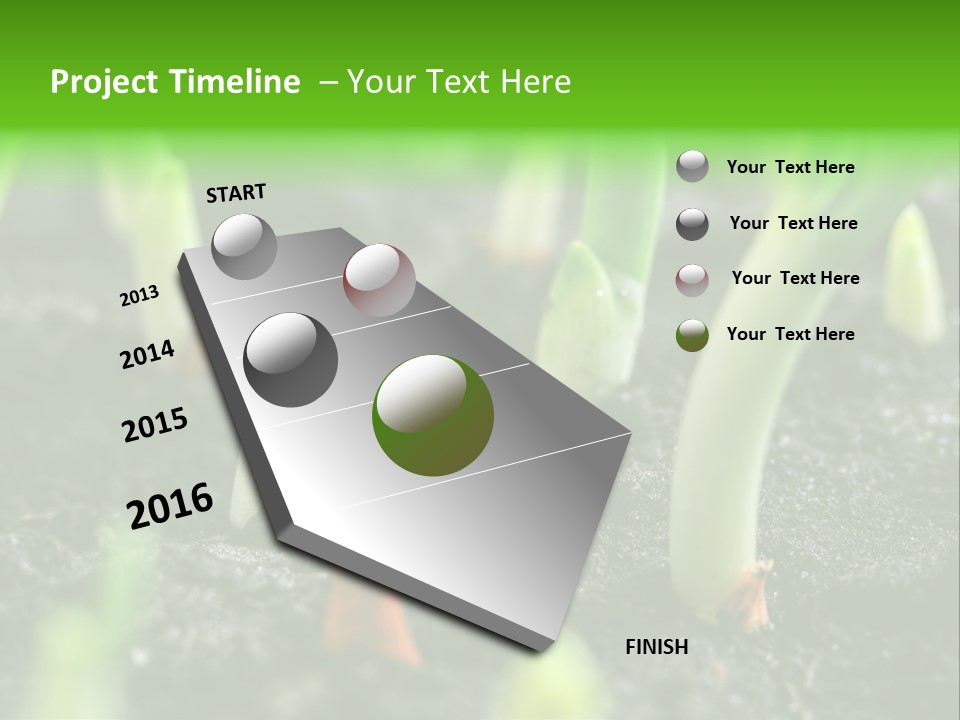 Project Timeline – Your Text Here

START

2013

2014

2015

2016

FINISH

Your Text Here

Your Text Here

Your Text Here

Your Text Here